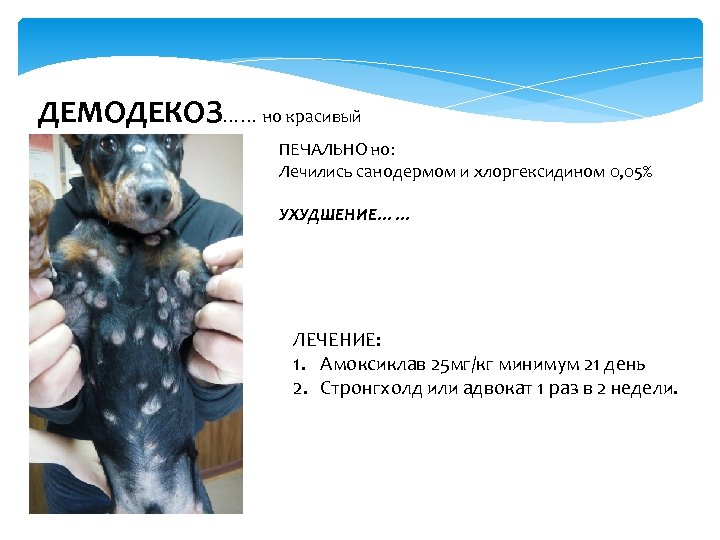 ДЕМОДЕКОЗ…… но красивый

ПЕЧАЛЬНО но:
Лечились санодермом и хлоргексидином 0,05%

УХУДШЕНИЕ……

ЛЕЧЕНИЕ:
1. Амоксиклав 25мг/кг минимум 21 день
2. Стронгхолд или адвокат 1 раз в 2 недели.